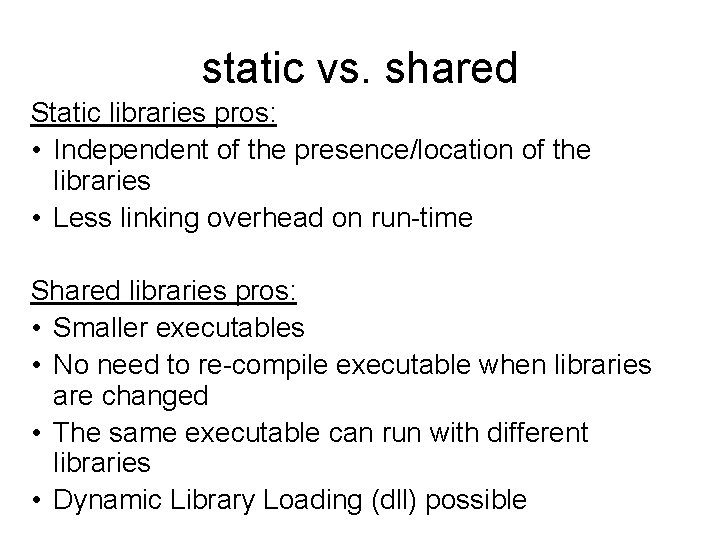 static vs. shared

Static libraries pros:

• Independent of the presence/location of the libraries
• Less linking overhead on run-time

Shared libraries pros:

• Smaller executables
• No need to re-compile executable when libraries are changed
• The same executable can run with different libraries
• Dynamic Library Loading (dll) possible